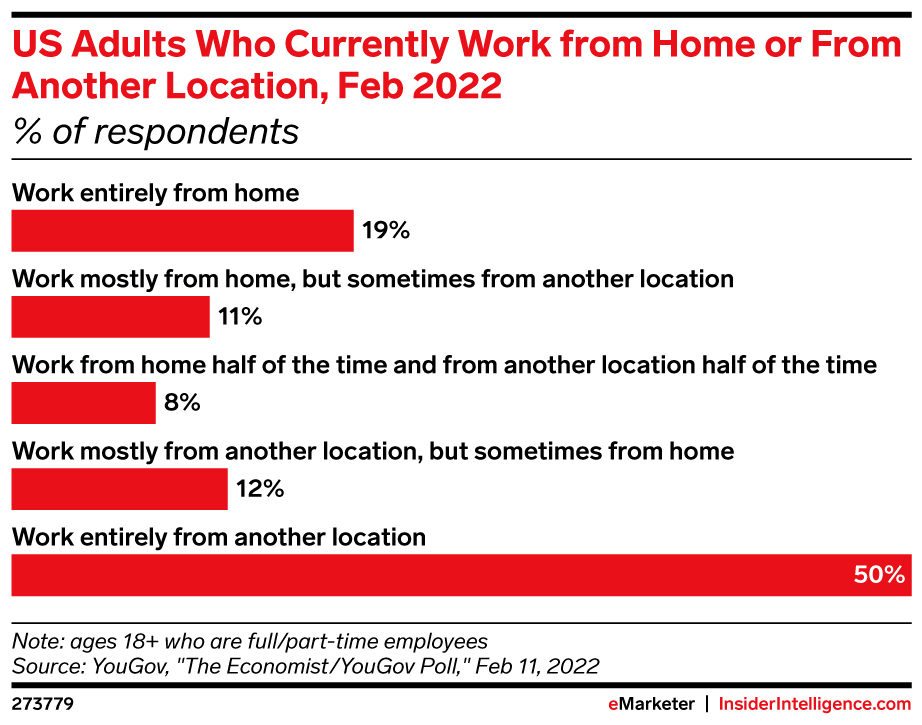 US Adults Who Currently Work from Home or From Another Location, Feb 2022
% of respondents

Work entirely from home
19%

Work mostly from home, but sometimes from another location
11%

Work from home half of the time and from another location half of the time
8%

Work mostly from another location, but sometimes from home
12%

Work entirely from another location
50%

Note: ages 18+ who are full/part-time employees
Source: YouGov, "The Economist/YouGov Poll," Feb 11, 2022

273779

eMarketer | InsiderIntelligence.com